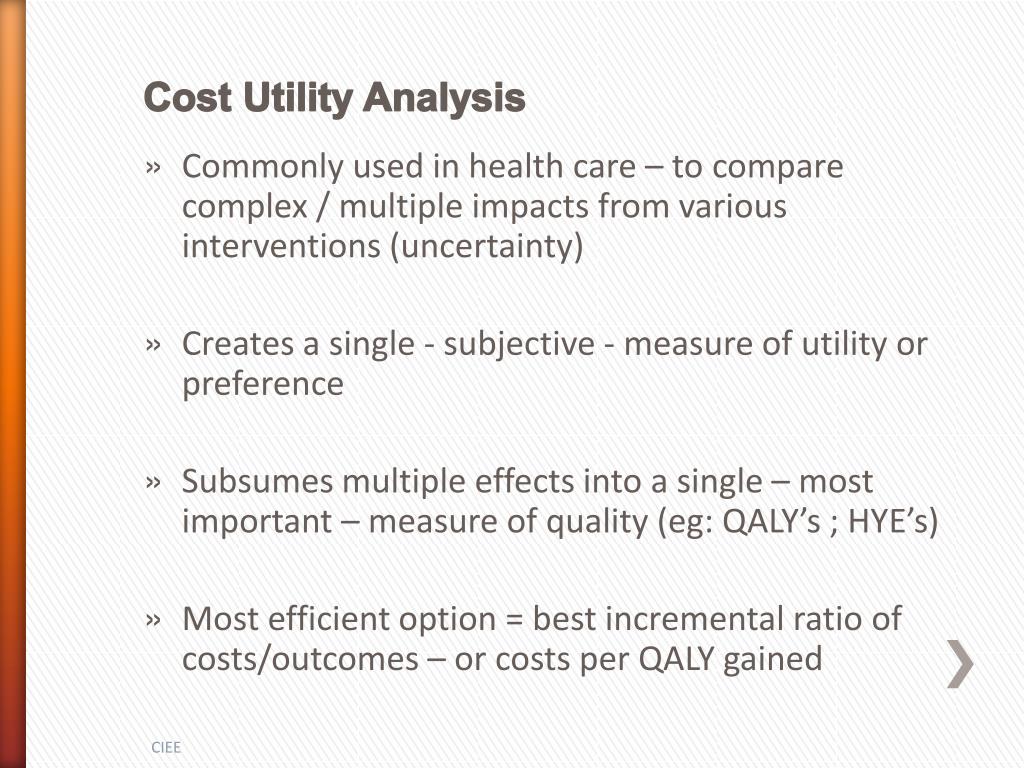 Cost Utility Analysis

» Commonly used in health care – to compare complex / multiple impacts from various interventions (uncertainty)

» Creates a single - subjective - measure of utility or preference

» Subsumes multiple effects into a single – most important – measure of quality (eg: QALY’s ; HYE’s)

» Most efficient option = best incremental ratio of costs/outcomes – or costs per QALY gained

CIEE